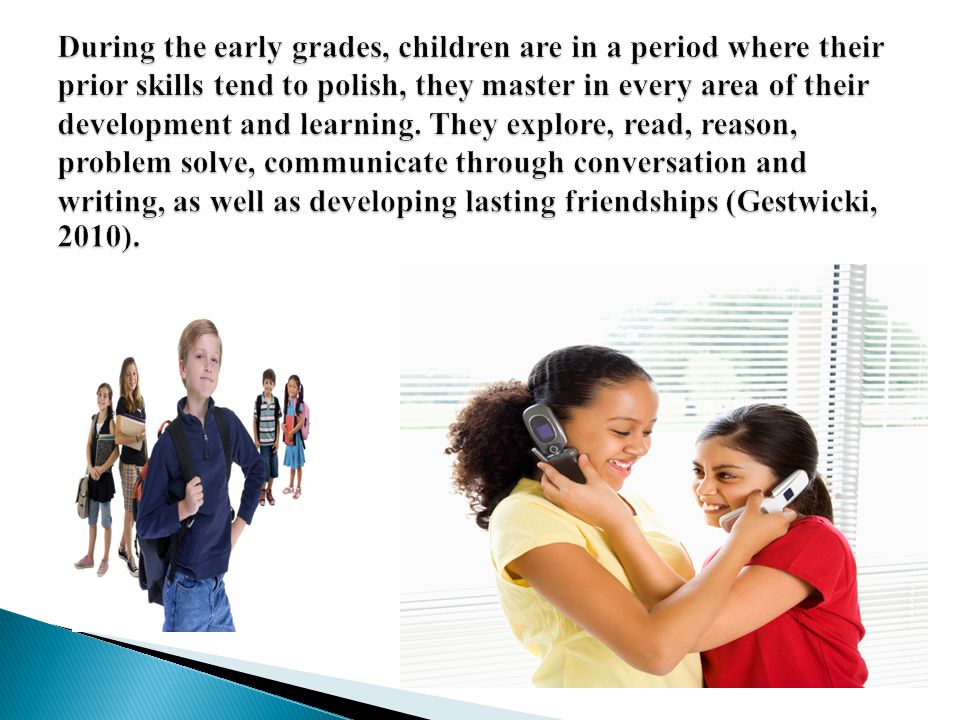 During the early grades, children are in a period where their prior skills tend to polish, they master in every area of their development and learning. They explore, read, reason, problem solve, communicate through conversation and writing, as well as developing lasting friendships (Gestwicki, 2010).